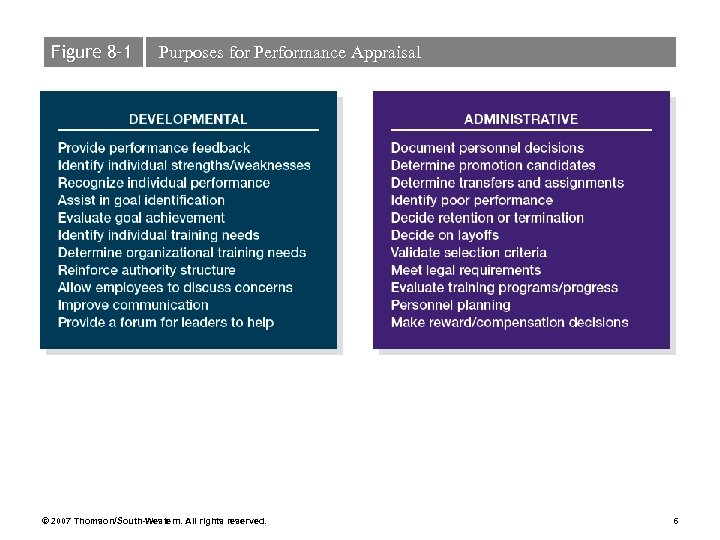 Figure 8-1 Purposes for Performance Appraisal

DEVELOPMENTAL

Provide performance feedback
Identify individual strengths/weaknesses
Recognize individual performance
Assist in goal identification
Evaluate goal achievement
Identify individual training needs
Determine organizational training needs
Reinforce authority structure
Allow employees to discuss concerns
Improve communication
Provide a forum for leaders to help

ADMINISTRATIVE

Document personnel decisions
Determine promotion candidates
Determine transfers and assignments
Identify poor performance
Decide retention or termination
Decide on layoffs
Validate selection criteria
Meet legal requirements
Evaluate training programs/progress
Personnel planning
Make reward/compensation decisions

© 2007 Thomson/South-Western. All rights reserved.

6